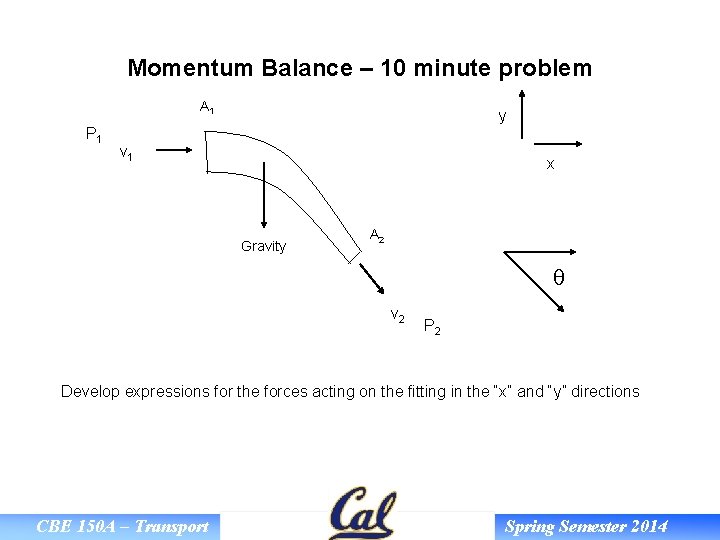 Momentum Balance – 10 minute problem

$A_1$

$P_1$

$v_1$

y

x

Gravity

$A_2$

$\theta$

$v_2$

$P_2$

Develop expressions for the forces acting on the fitting in the "x" and "y" directions

CBE 150A – Transport

Cal

Spring Semester 2014